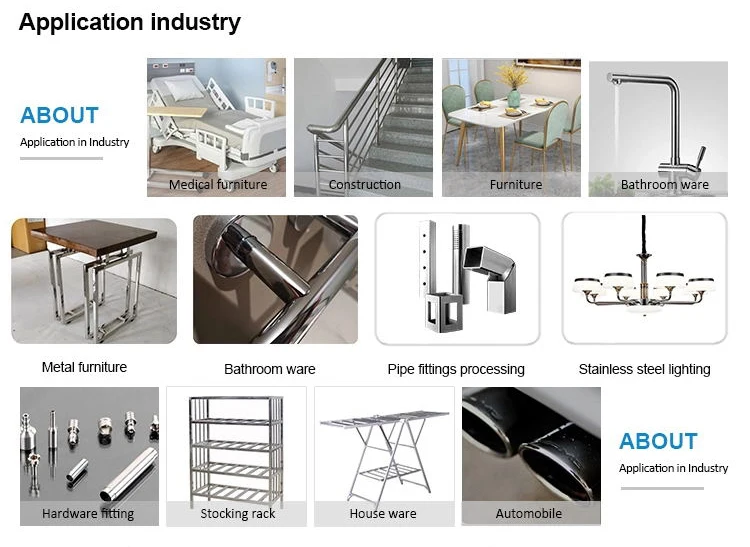 Application industry

ABOUT
Application in Industry

Medical furniture

Construction

Furniture

Bathroom ware

Metal furniture

Bathroom ware

Pipe fittings processing

Stainless steel lighting

Hardware fitting

Stocking rack

House ware

Automobile

ABOUT
Application in Industry